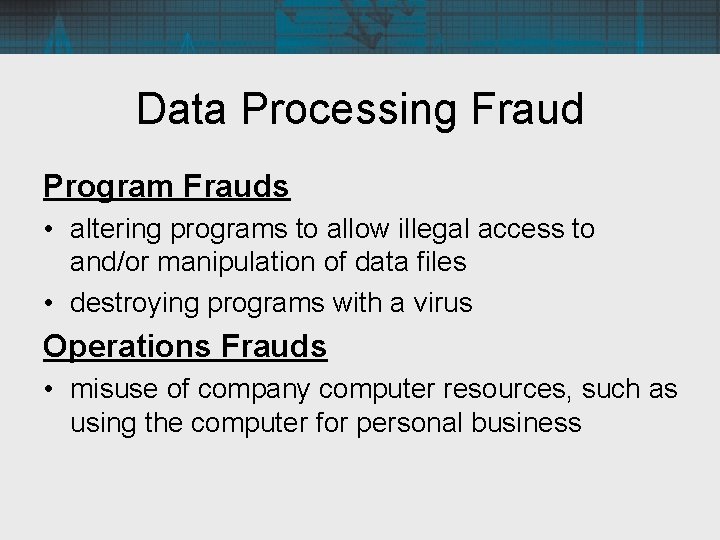 Data Processing Fraud

Program Frauds

• altering programs to allow illegal access to and/or manipulation of data files

• destroying programs with a virus

Operations Frauds

• misuse of company computer resources, such as using the computer for personal business